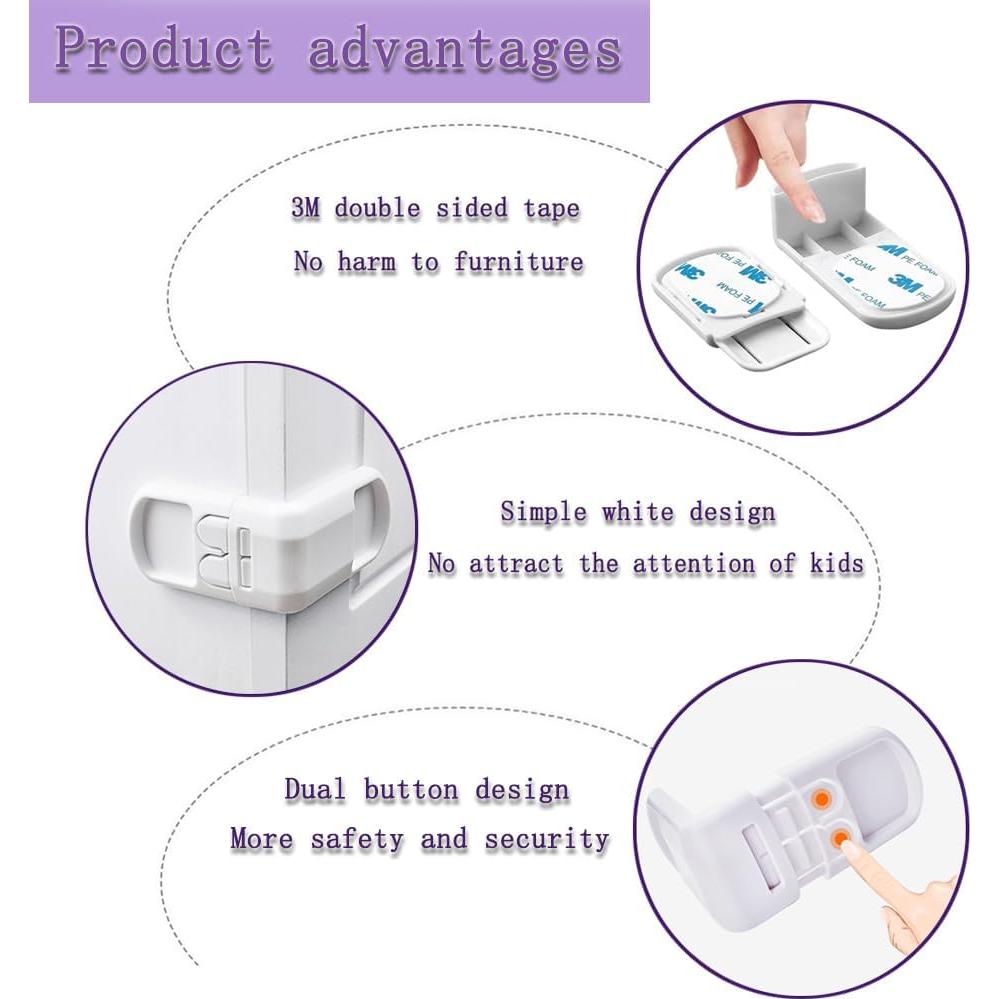 Product advantages

3M double sided tape
No harm to furniture

3M PE FOAM

3M PE FOAM

Simple white design
No attract the attention of kids

Dual button design
More safety and security